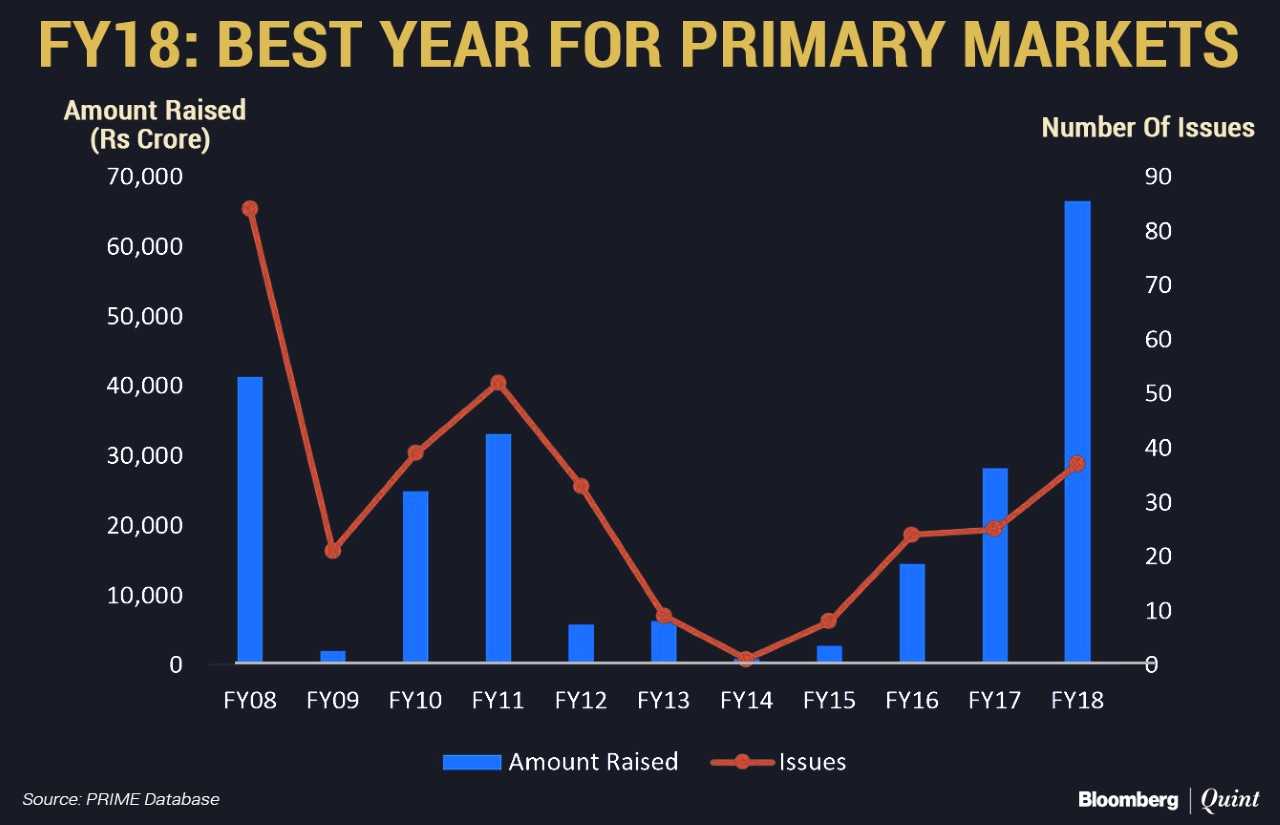 FY18: BEST YEAR FOR PRIMARY MARKETS

Amount Raised (Rs Crore)

Number Of Issues

70,000
60,000
50,000
40,000
30,000
20,000
10,000
0

90
80
70
60
50
40
30
20
10
0

FY08 FY09 FY10 FY11 FY12 FY13 FY14 FY15 FY16 FY17 FY18

Amount Raised
Issues

Source: PRIME Database

Bloomberg | Quint